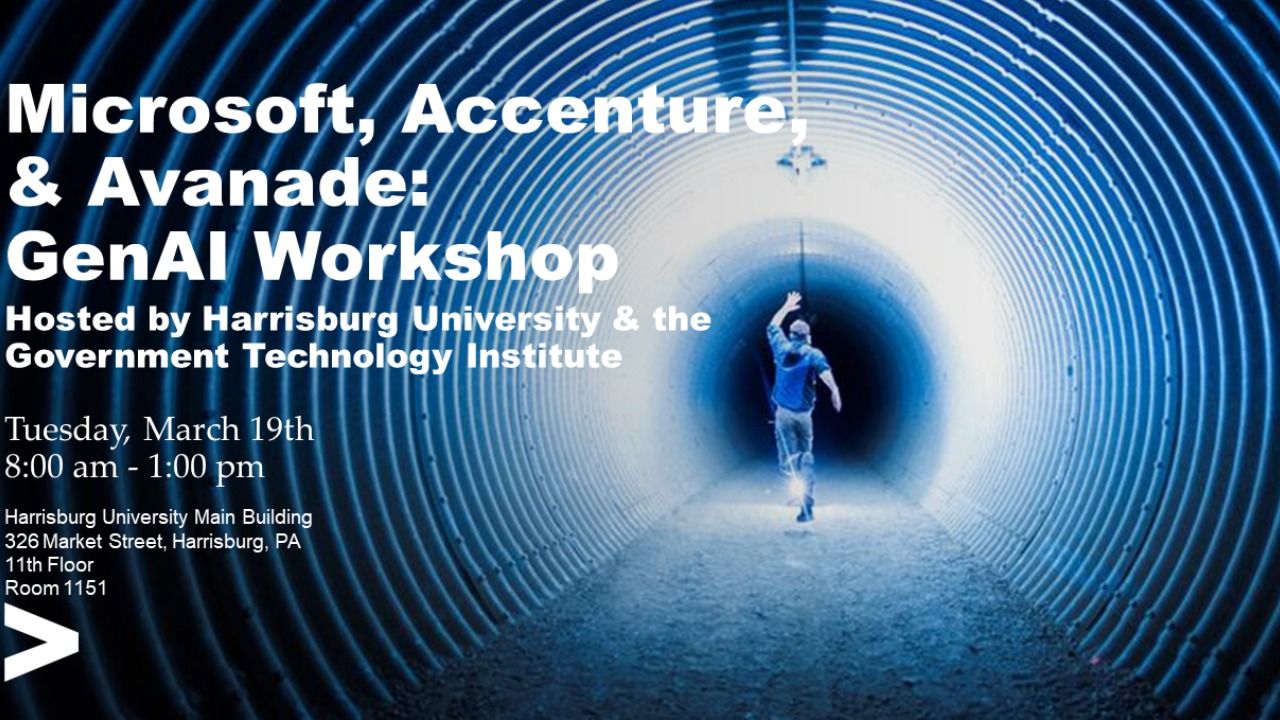 Microsoft, Accenture, & Avanade: GenAI Workshop

Hosted by Harrisburg University & the Government Technology Institute

Tuesday, March 19th
8:00 am - 1:00 pm

Harrisburg University Main Building
326 Market Street, Harrisburg, PA
11th Floor
Room 1151

>